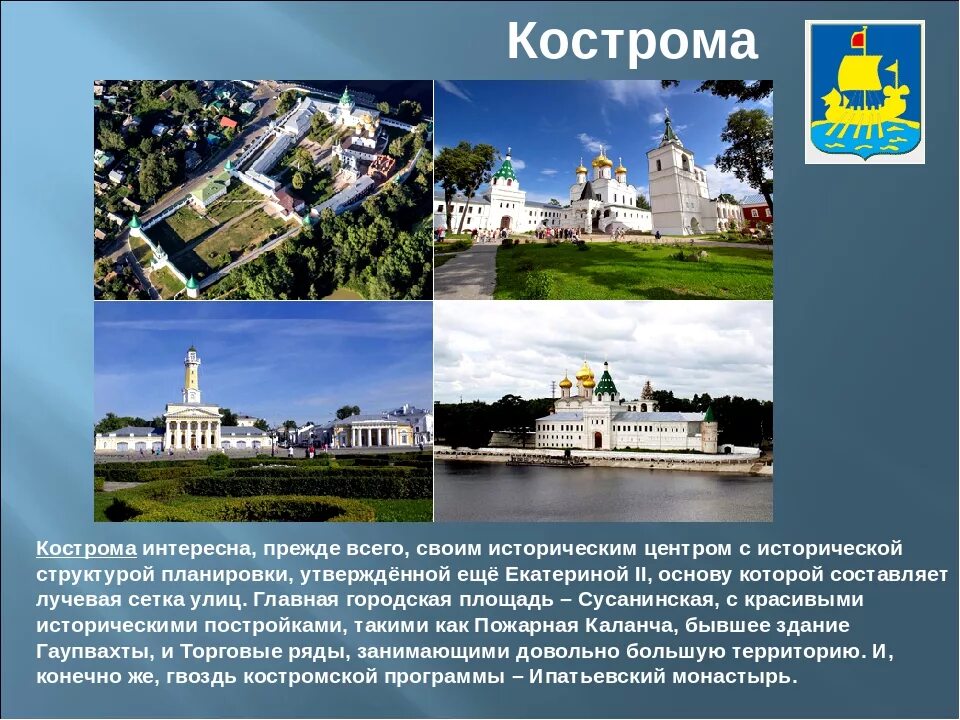 Кострома

Кострома интересна, прежде всего, своим историческим центром с исторической структурой планировки, утверждённой ещё Екатериной II, основу которой составляет лучевая сетка улиц. Главная городская площадь – Сусанинская, с красивыми историческими постройками, такими как Пожарная Каланча, бывшее здание Гаупвахты, и Торговые ряды, занимающими довольно большую территорию. И, конечно же, гвоздь костромской программы – Ипатьевский монастырь.